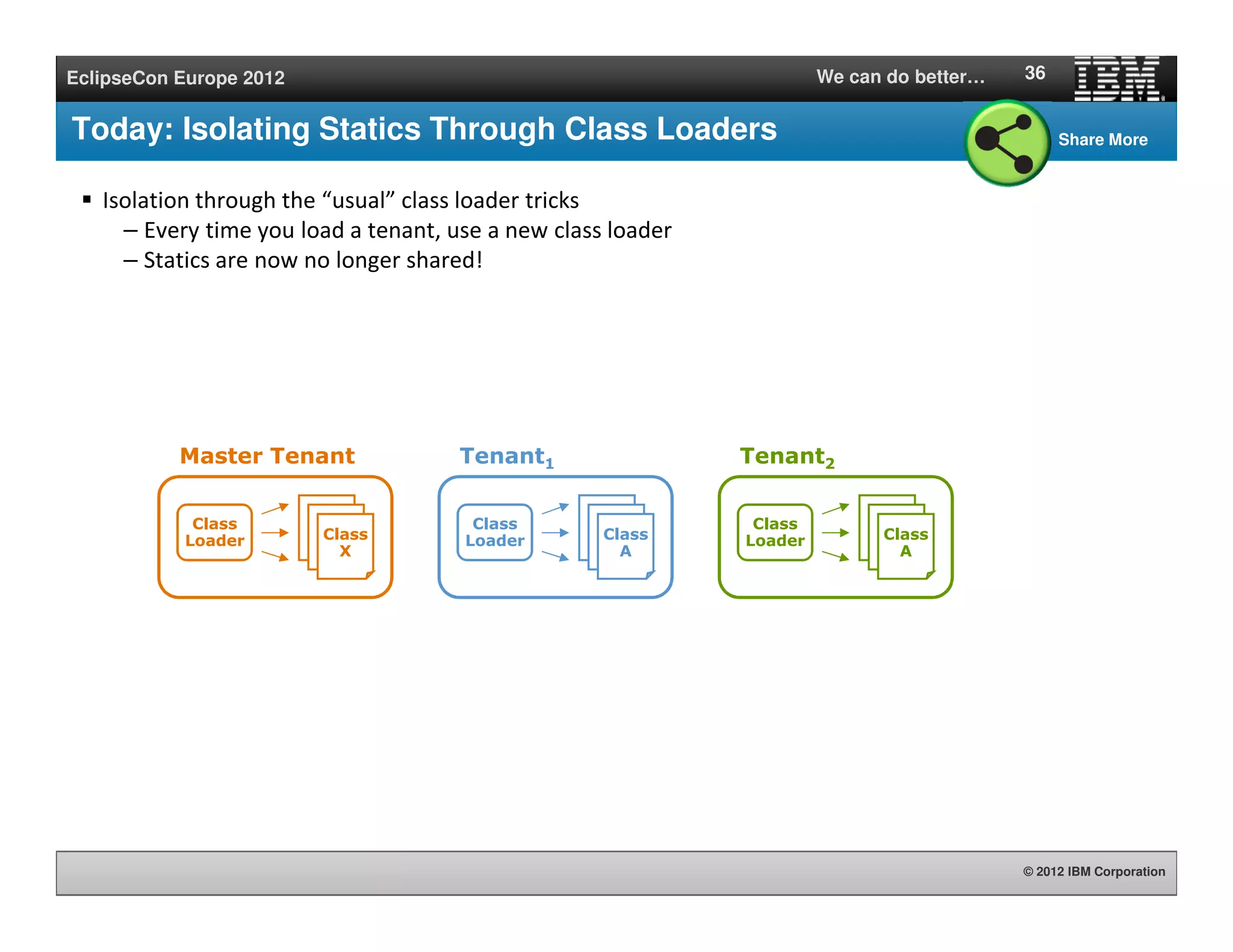 EclipseCon Europe 2012

We can do better…

36

IBM

Today: Isolating Statics Through Class Loaders

Share More

▪ Isolation through the “usual” class loader tricks
– Every time you load a tenant, use a new class loader
– Statics are now no longer shared!

Master Tenant

Class Loader

Class X

Tenant$_1$

Class Loader

Class A

Tenant$_2$

Class Loader

Class A

© 2012 IBM Corporation